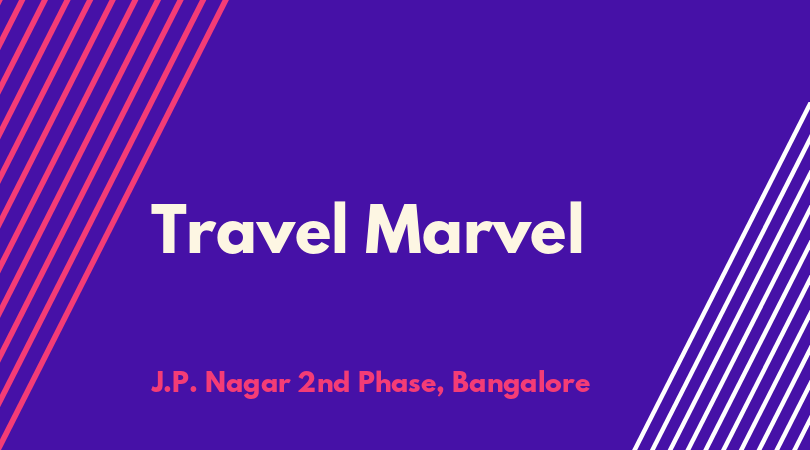 Travel Marvel

J.P. Nagar 2nd Phase, Bangalore